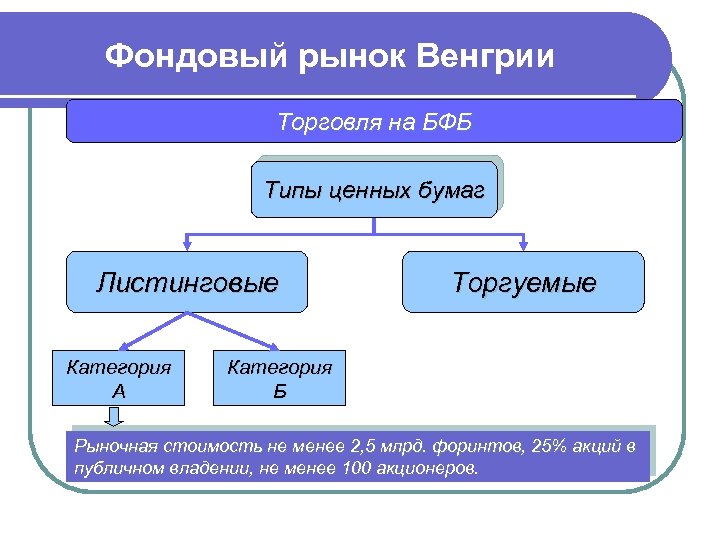 Фондовый рынок Венгрии

Торговля на БФБ

Типы ценных бумаг

Листинговые

Торгуемые

Категория А

Категория Б

Рыночная стоимость не менее 2,5 млрд. форинтов, 25% акций в публичном владении, не менее 100 акционеров.